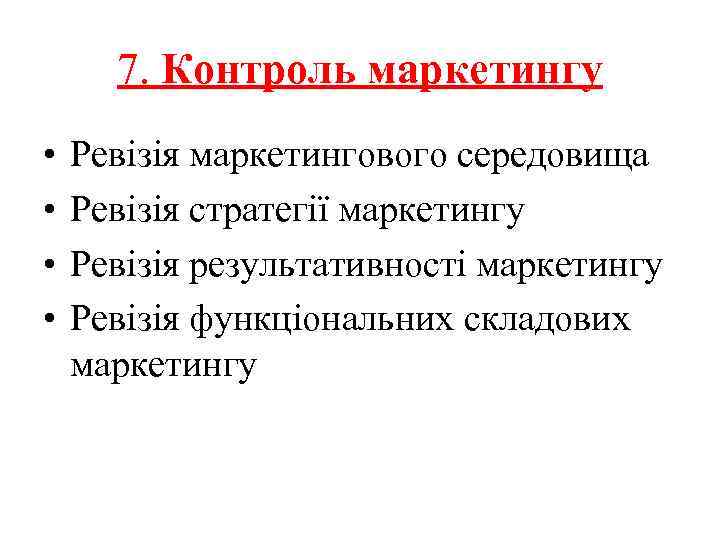 7. Контроль маркетингу

• Ревізія маркетингового середовища
• Ревізія стратегії маркетингу
• Ревізія результативності маркетингу
• Ревізія функціональних складових маркетингу